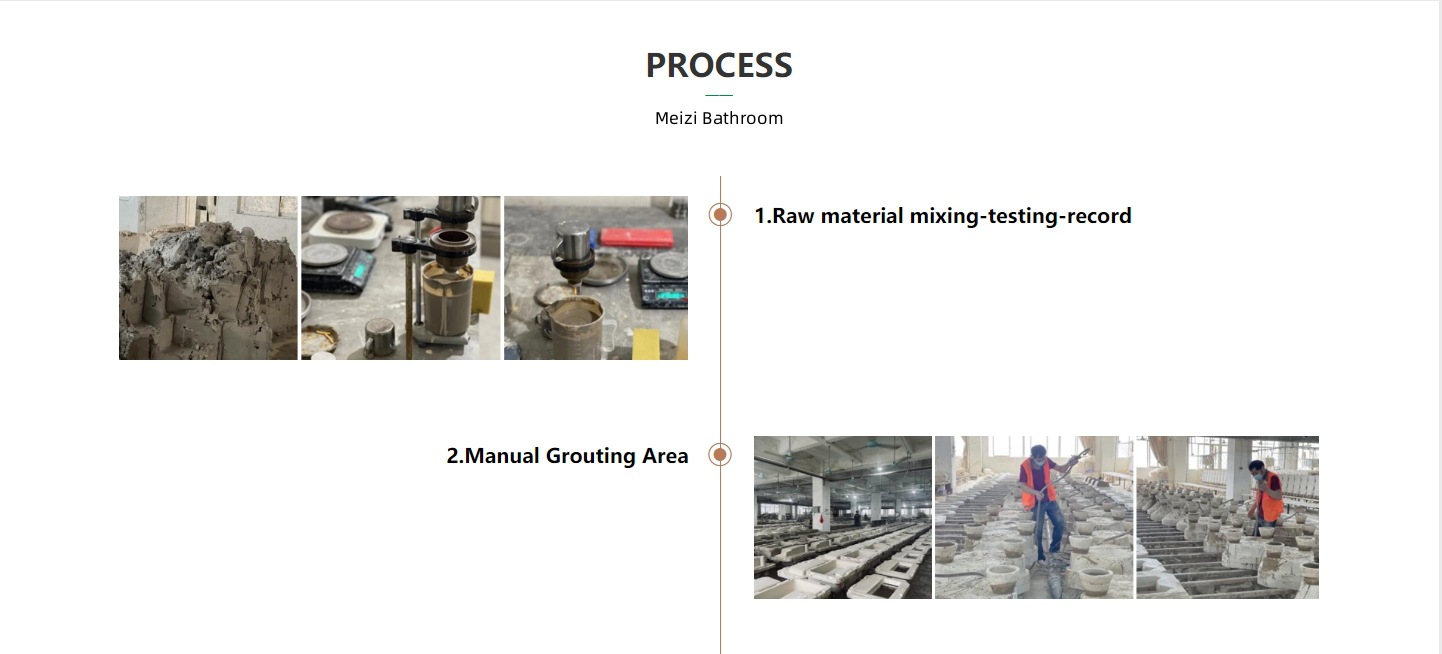 PROCESS

Meizi Bathroom

1.Raw material mixing-testing-record

2.Manual Grouting Area